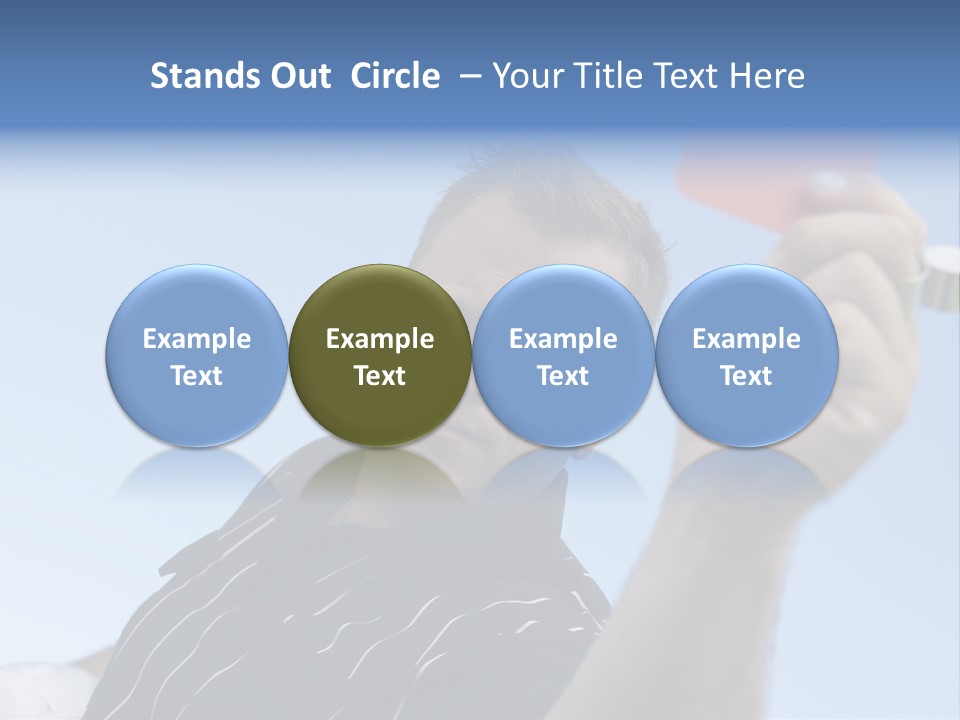 Stands Out Circle – Your Title Text Here

Example Text

Example Text

Example Text

Example Text